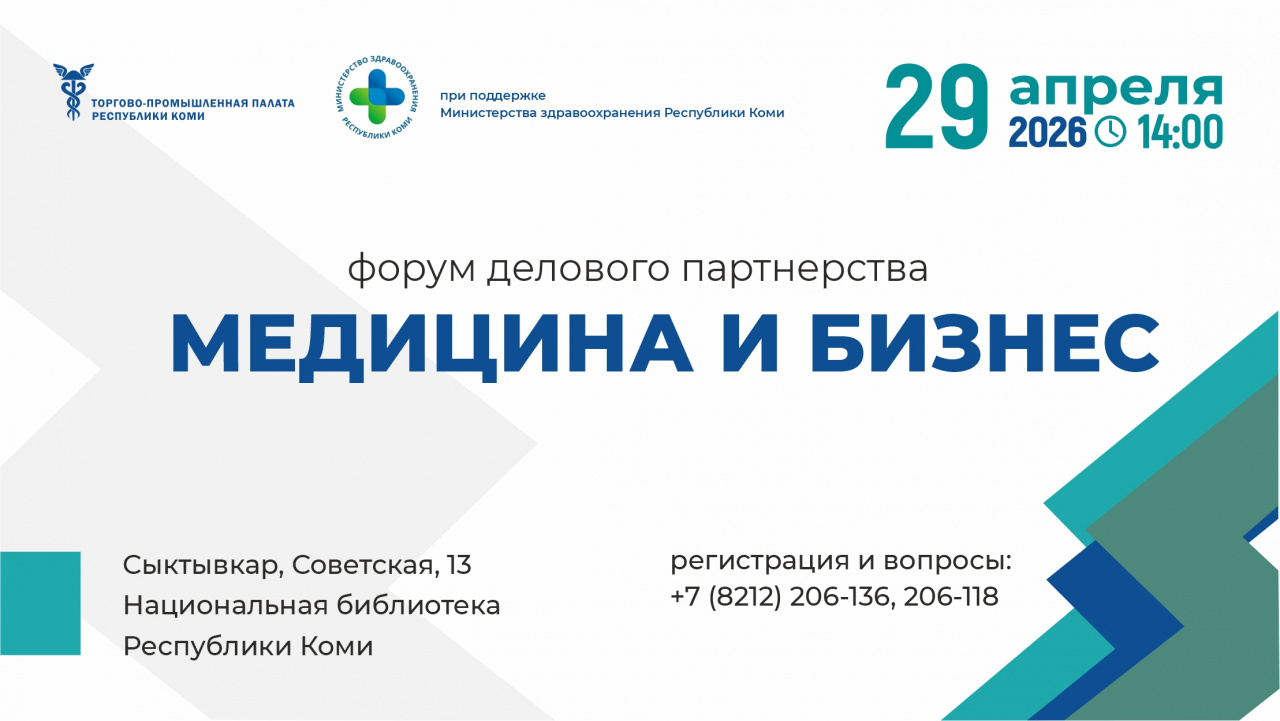 ТОРГОВО-ПРОМЫШЛЕННАЯ ПАЛАТА РЕСПУБЛИКИ КОМИ

МИНИСТЕРСТВО ЗДРАВООХРАНЕНИЯ РЕСПУБЛИКИ КОМИ

при поддержке
Министерства здравоохранения Республики Коми

29 апреля
2026 14:00

форум делового партнерства
МЕДИЦИНА И БИЗНЕС

Сыктывкар, Советская, 13
Национальная библиотека
Республики Коми

регистрация и вопросы:
+7 (8212) 206-136, 206-118